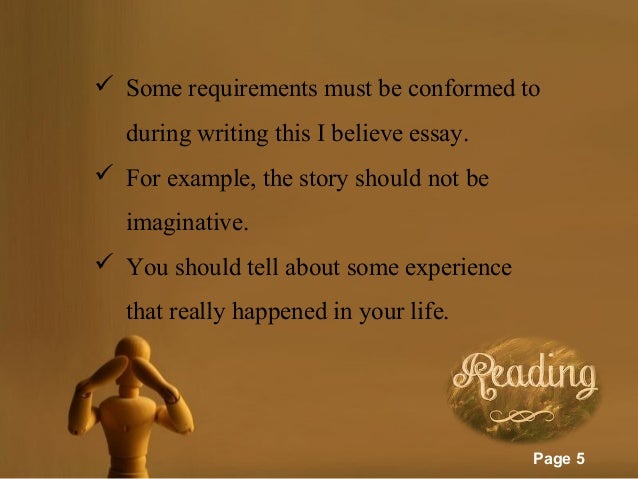 ✓ Some requirements must be conformed to during writing this I believe essay.

✓ For example, the story should not be imaginative.

✓ You should tell about some experience that really happened in your life.

Reading

Page 5